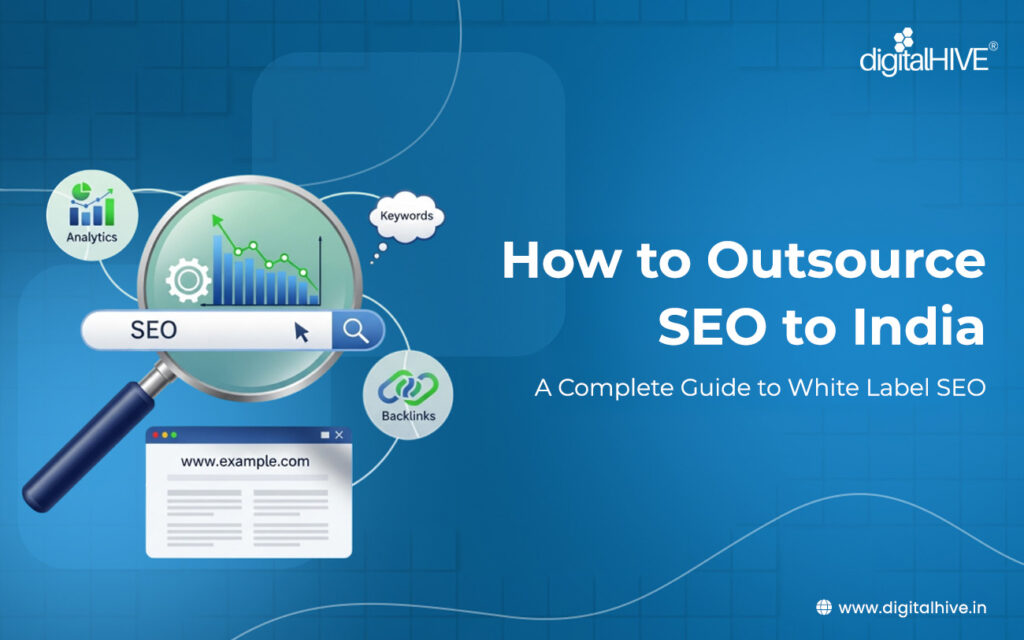 digitalHIVE®

Analytics

Keywords

SEO

Backlinks

www.example.com

How to Outsource SEO to India

A Complete Guide to White Label SEO

www.digitalhive.in